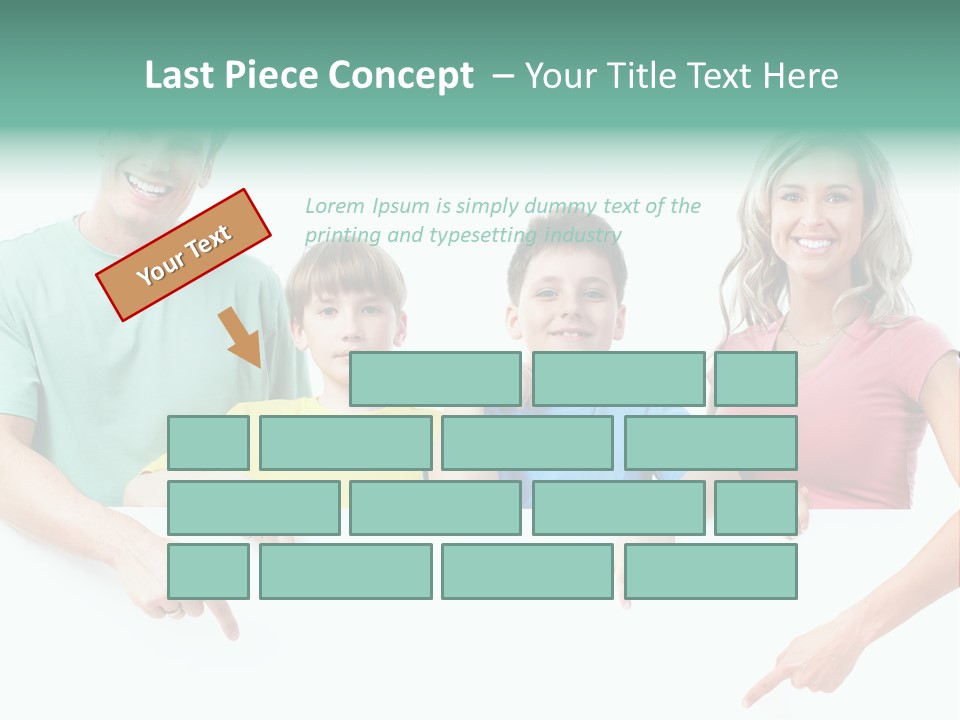 Last Piece Concept – Your Title Text Here

Your Text

Lorem Ipsum is simply dummy text of the printing and typesetting industry